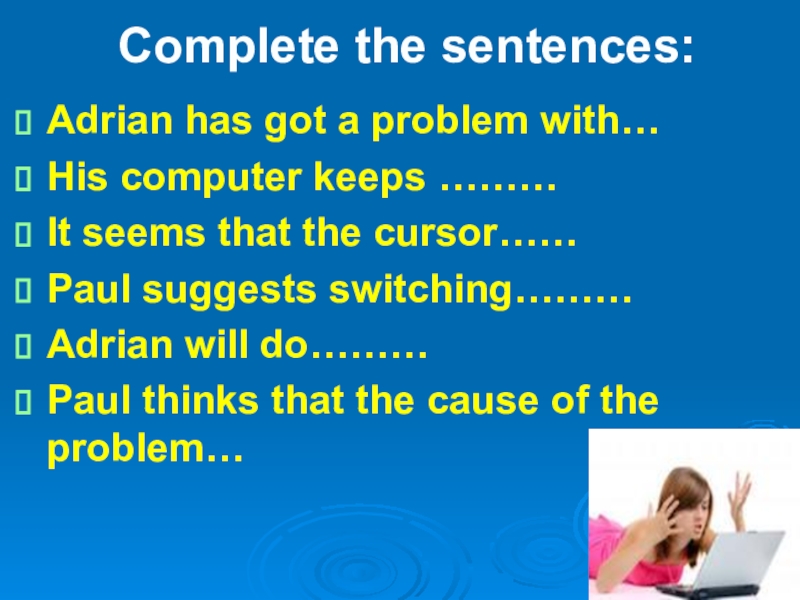 Complete the sentences:

Adrian has got a problem with…

His computer keeps ………

It seems that the cursor……

Paul suggests switching………

Adrian will do………

Paul thinks that the cause of the problem…